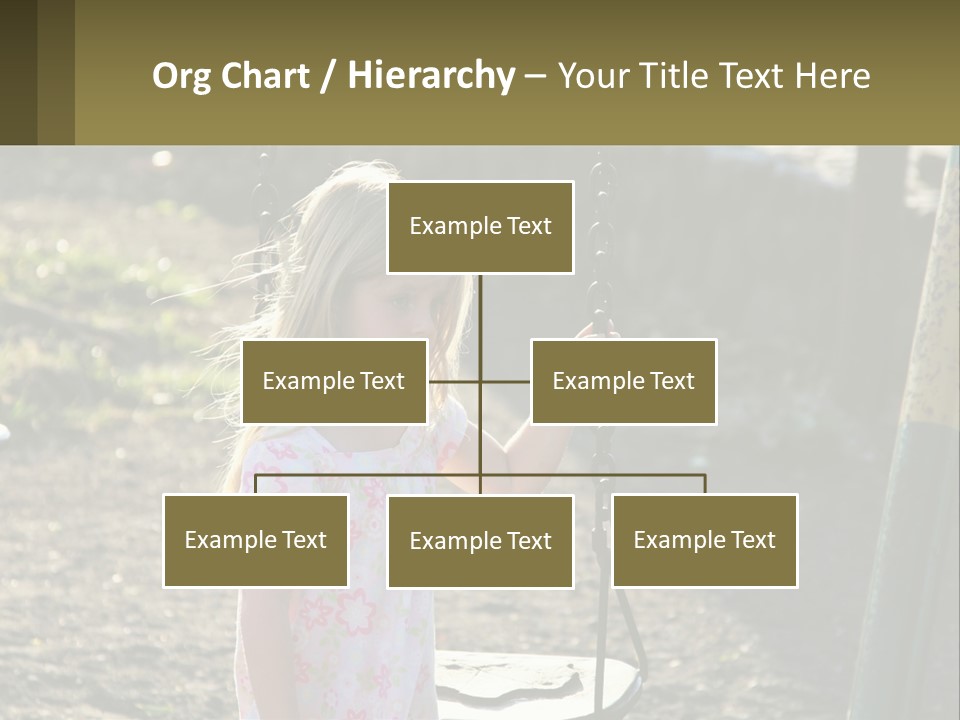 Org Chart / Hierarchy – Your Title Text Here

Example Text

Example Text

Example Text

Example Text

Example Text

Example Text